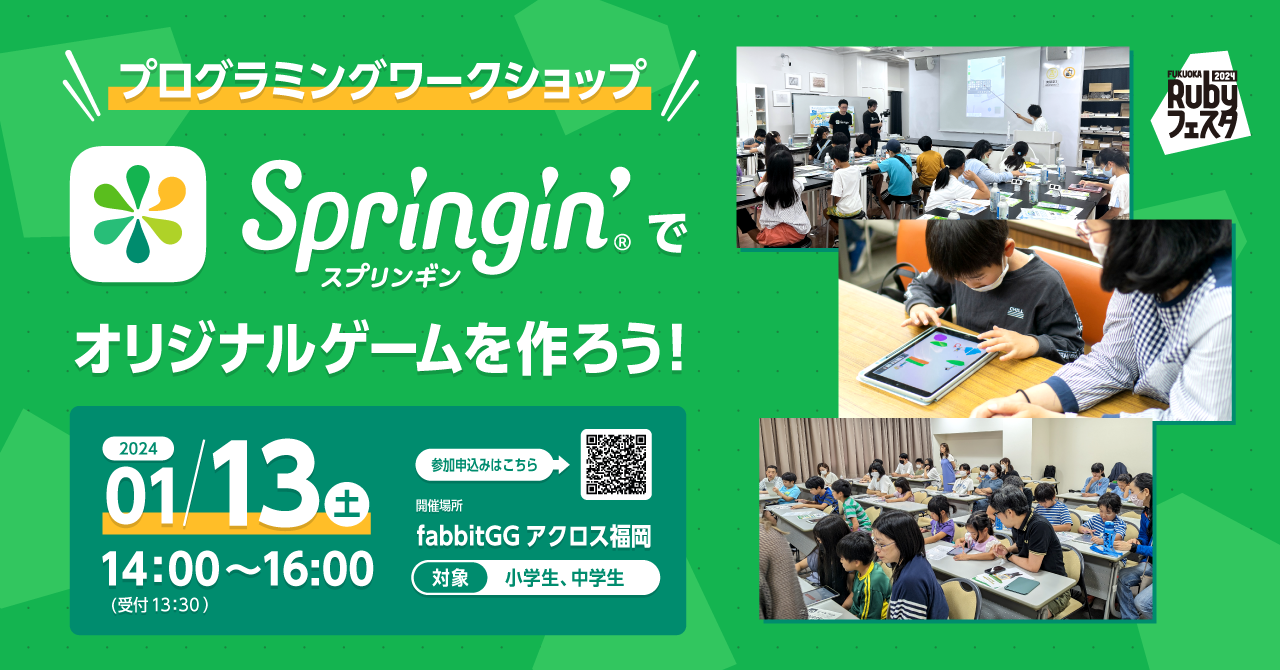 プログラミングワークショップ

Springin'® で
スプリンギン

オリジナルゲームを作ろう!

2024
01/13 土
14:00〜16:00
(受付 13:30)

参加申込みはこちら

開催場所
fabbitGG アクロス福岡

対象 小学生、中学生

FUKUOKA 2024
Ruby
フェスタ